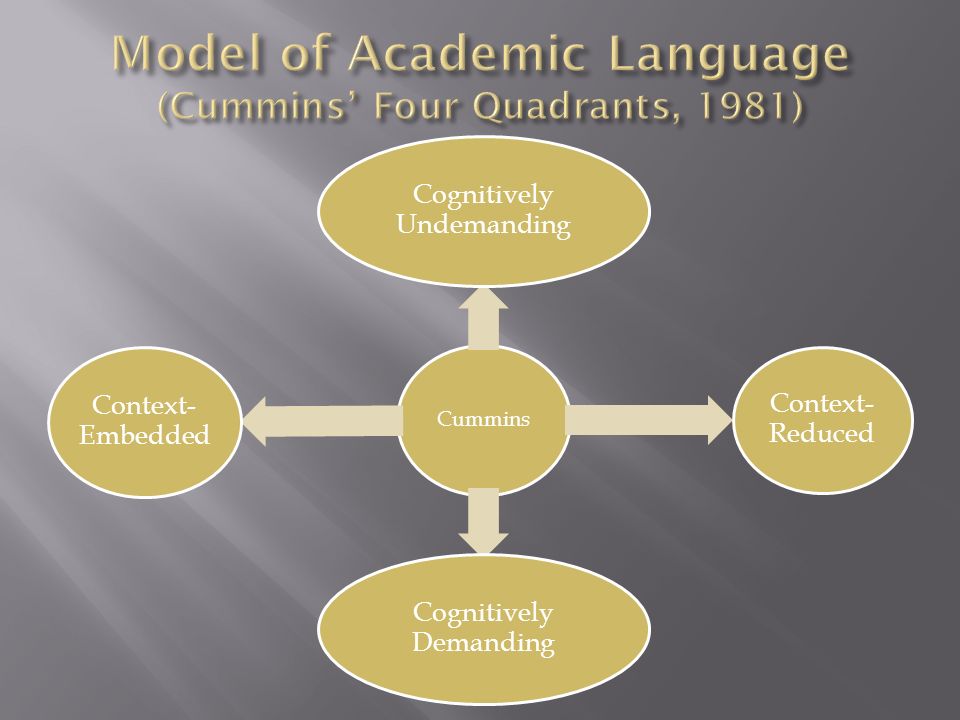 Model of Academic Language
(Cummins' Four Quadrants, 1981)

Cognitively Undemanding

Context-Embedded

Cummins

Context-Reduced

Cognitively Demanding